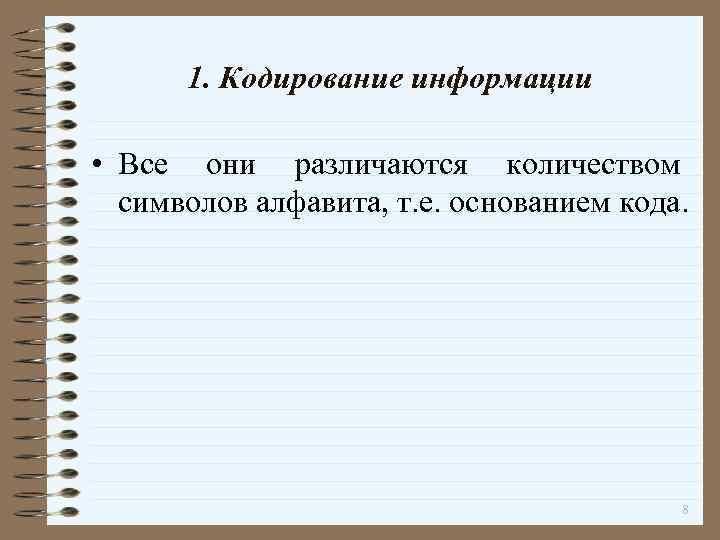 1. Кодирование информации

• Все они различаются количеством символов алфавита, т.е. основанием кода.

8